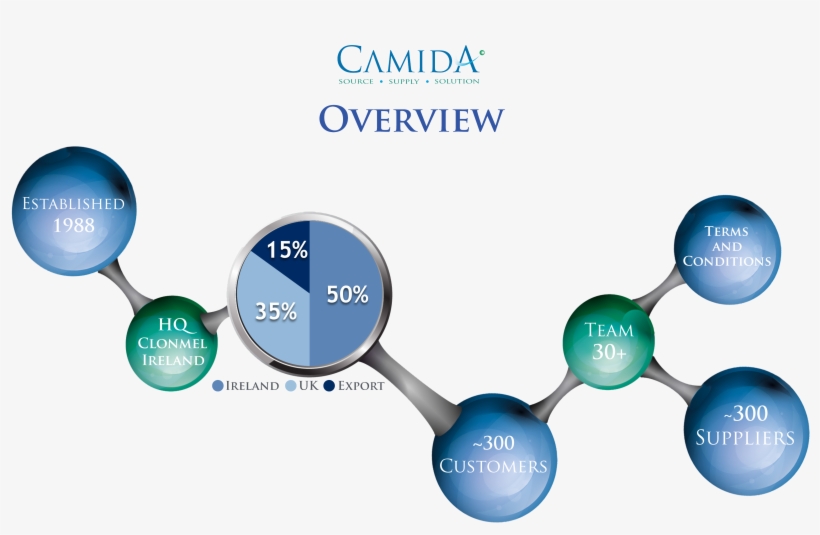 CAMIDA
SOURCE • SUPPLY • SOLUTION

OVERVIEW

ESTABLISHED 1988

HQ CLONMEL IRELAND

15%
35%
50%

IRELAND UK EXPORT

~300 CUSTOMERS

TEAM 30+

TERMS AND CONDITIONS

~300 SUPPLIERS